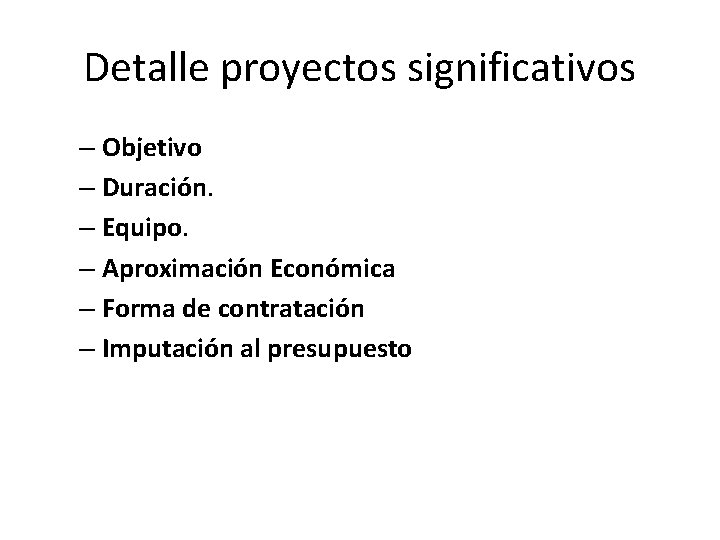 Detalle proyectos significativos

– Objetivo
– Duración.
– Equipo.
– Aproximación Económica
– Forma de contratación
– Imputación al presupuesto